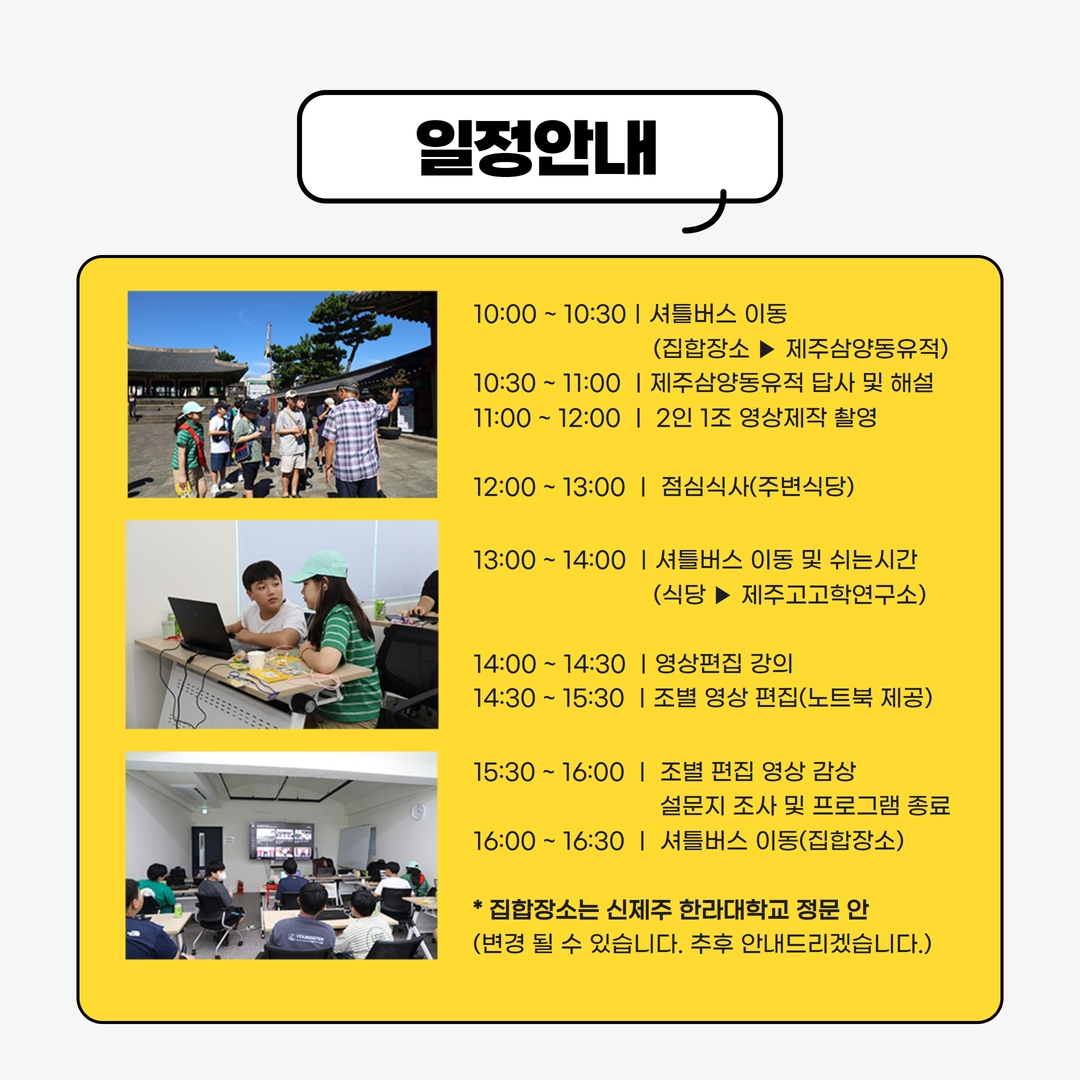 일정안내

10:00 ~ 10:30 | 셔틀버스 이동
(집합장소 ▶ 제주삼양동유적)
10:30 ~ 11:00 | 제주삼양동유적 답사 및 해설
11:00 ~ 12:00 | 2인 1조 영상제작 촬영

12:00 ~ 13:00 | 점심식사(주변식당)

13:00 ~ 14:00 | 셔틀버스 이동 및 쉬는시간
(식당 ▶ 제주고고학연구소)

14:00 ~ 14:30 | 영상편집 강의
14:30 ~ 15:30 | 조별 영상 편집(노트북 제공)

15:30 ~ 16:00 | 조별 편집 영상 감상
설문지 조사 및 프로그램 종료
16:00 ~ 16:30 | 셔틀버스 이동(집합장소)

* 집합장소는 신제주 한라대학교 정문 안
(변경 될 수 있습니다. 추후 안내드리겠습니다.)